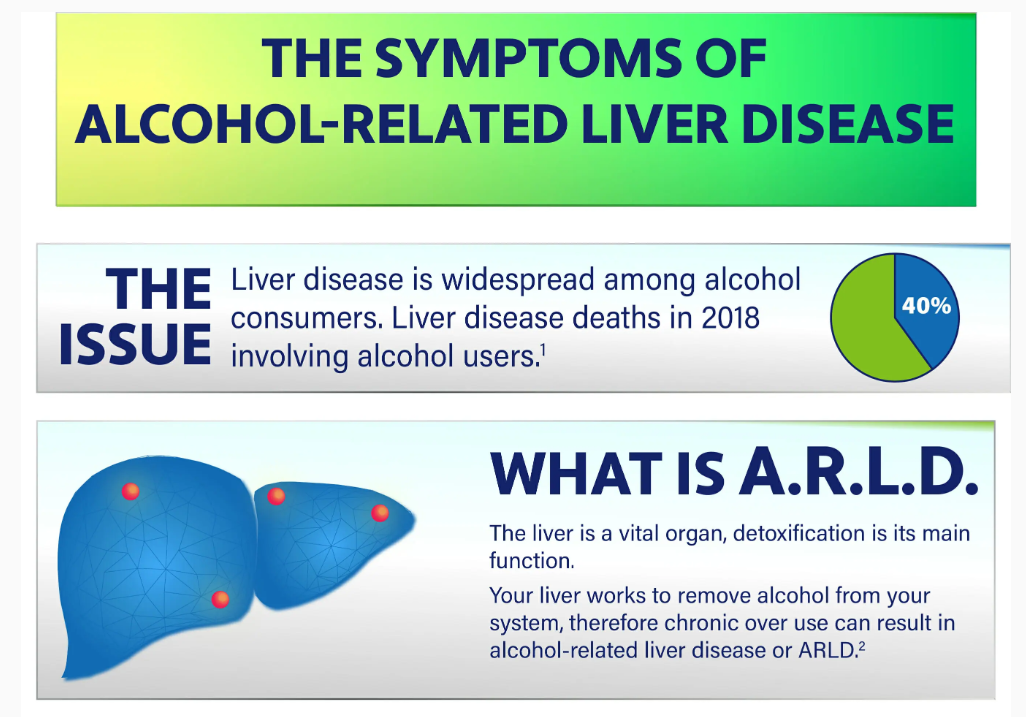 THE SYMPTOMS OF ALCOHOL-RELATED LIVER DISEASE

THE ISSUE

Liver disease is widespread among alcohol consumers. Liver disease deaths in 2018 involving alcohol users.$^1$

40%

WHAT IS A.R.L.D.

The liver is a vital organ, detoxification is its main function.

Your liver works to remove alcohol from your system, therefore chronic over use can result in alcohol-related liver disease or ARLD.$^2$